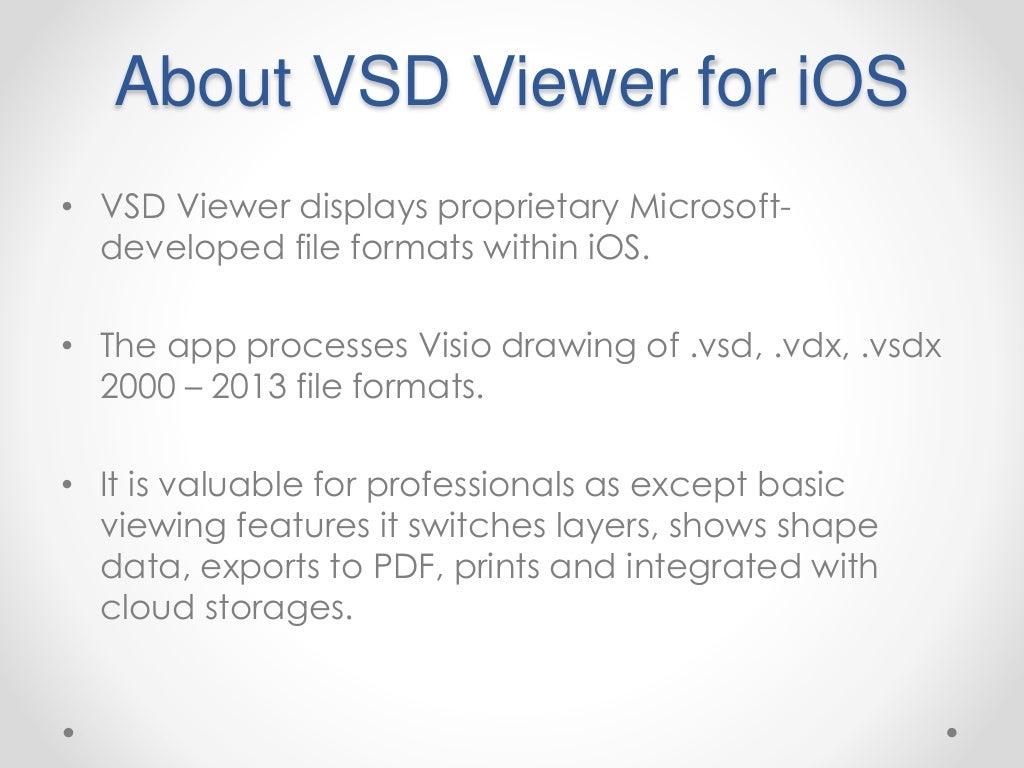 About VSD Viewer for iOS

• VSD Viewer displays proprietary Microsoft-developed file formats within iOS.

• The app processes Visio drawing of .vsd, .vdx, .vsdx 2000 – 2013 file formats.

• It is valuable for professionals as except basic viewing features it switches layers, shows shape data, exports to PDF, prints and integrated with cloud storages.